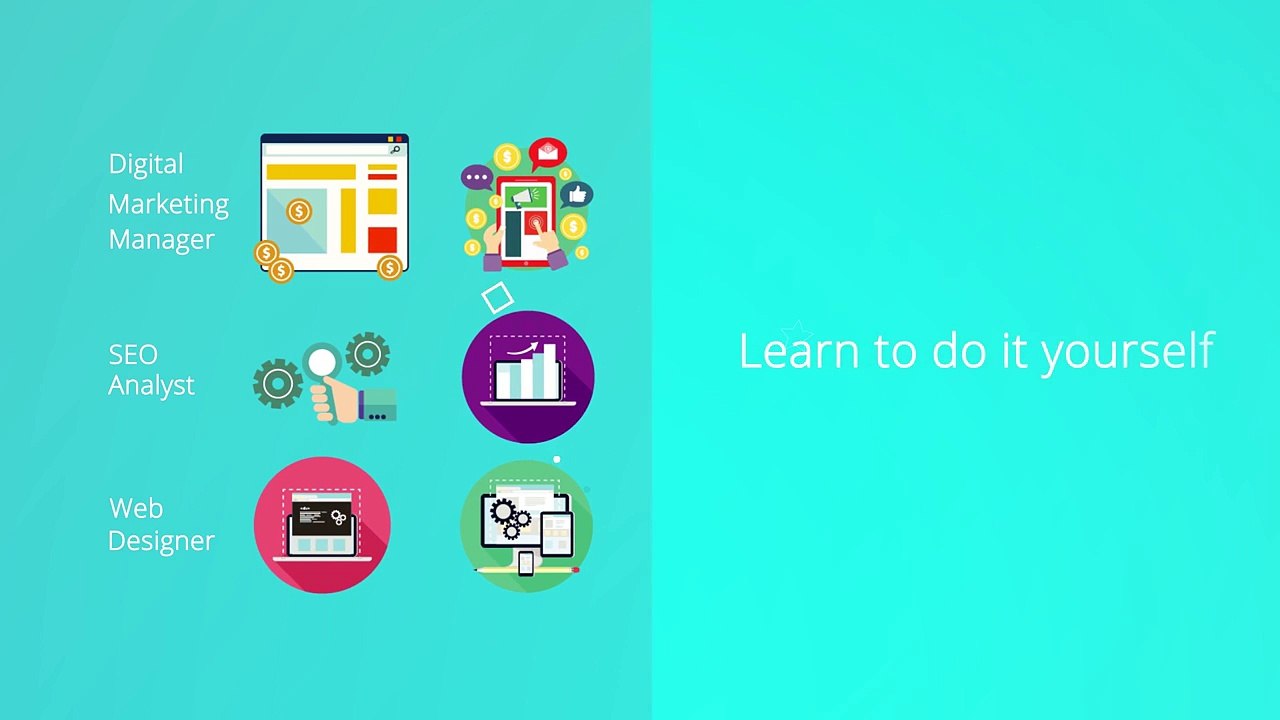 Digital Marketing Manager

SEO Analyst

Web Designer

Learn to do it yourself